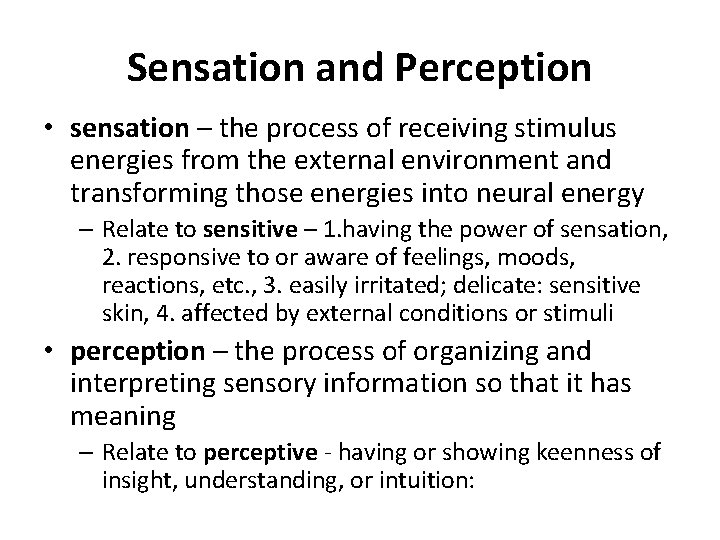 Sensation and Perception

• sensation – the process of receiving stimulus energies from the external environment and transforming those energies into neural energy

– Relate to sensitive – 1.having the power of sensation, 2. responsive to or aware of feelings, moods, reactions, etc., 3. easily irritated; delicate: sensitive skin, 4. affected by external conditions or stimuli

• perception – the process of organizing and interpreting sensory information so that it has meaning

– Relate to perceptive - having or showing keenness of insight, understanding, or intuition: